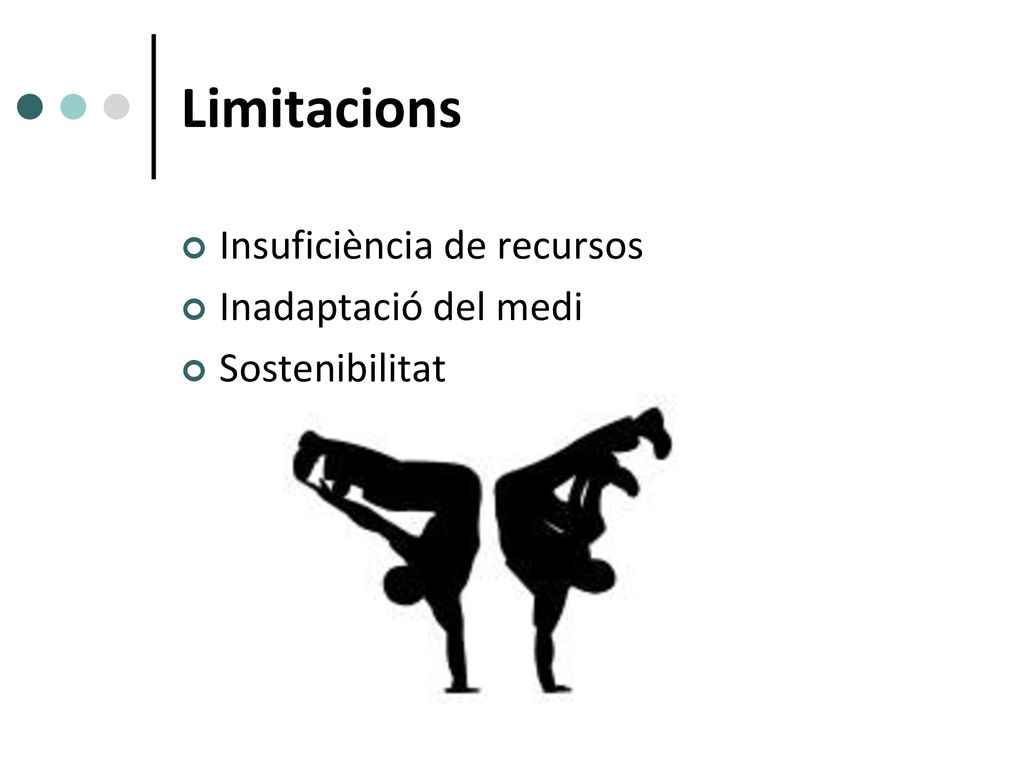 Limitacions

Insuficiència de recursos
Inadaptació del medi
Sostenibilitat